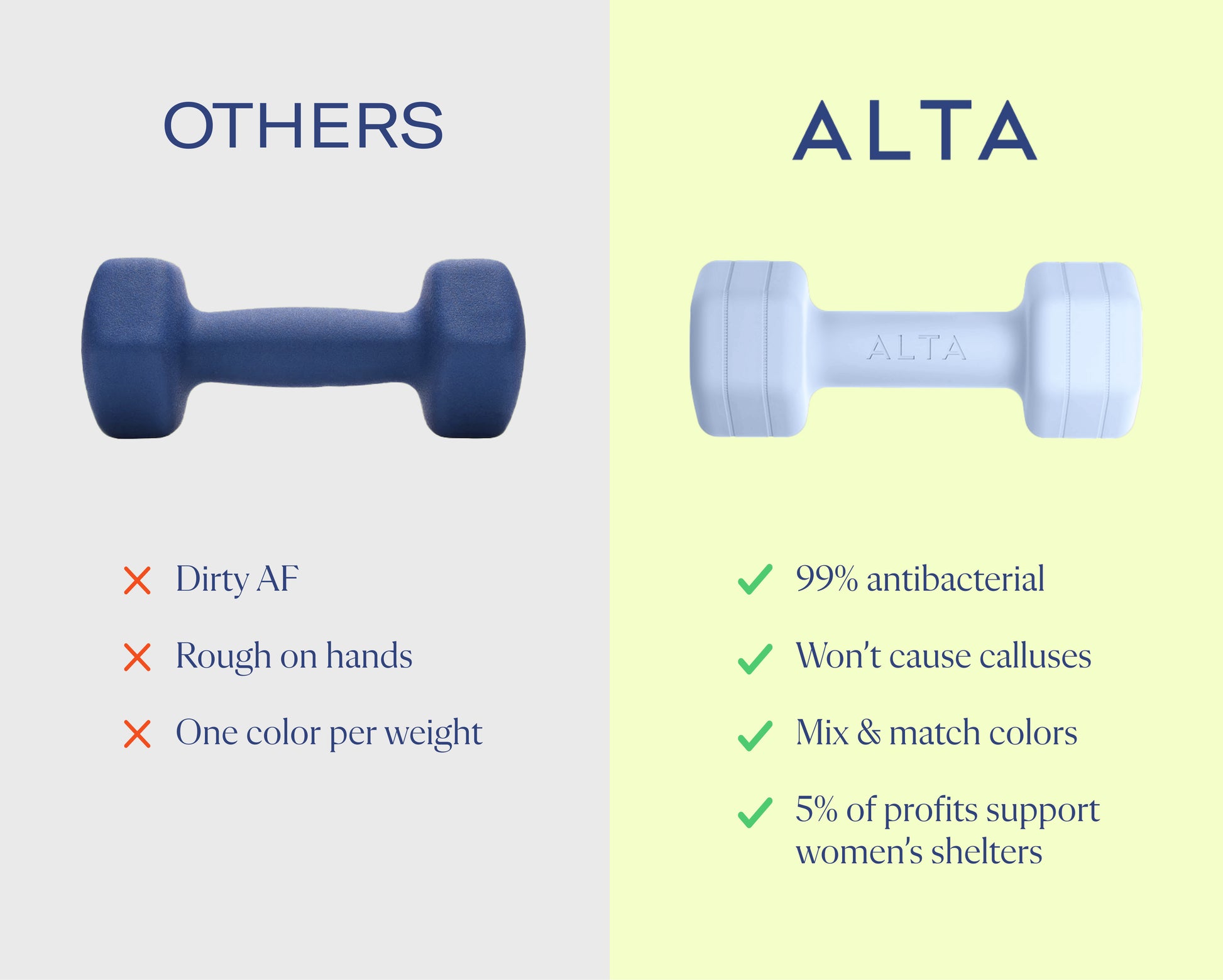 OTHERS

Dirty AF

Rough on hands

One color per weight

ALTA

ALTA

99% antibacterial

Won't cause calluses

Mix & match colors

5% of profits support women's shelters